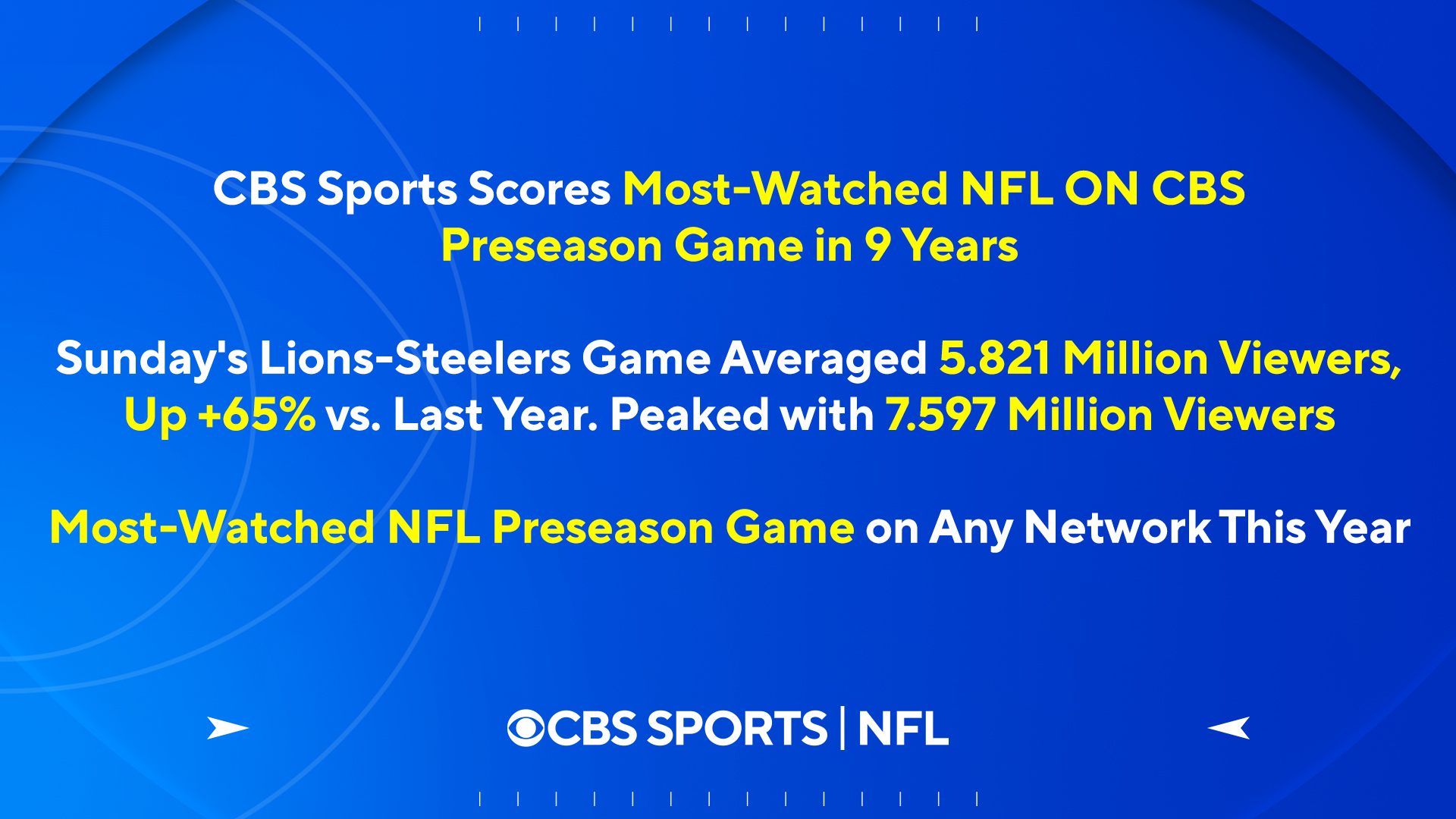 CBS Sports Scores Most-Watched NFL ON CBS Preseason Game in 9 Years

Sunday's Lions-Steelers Game Averaged 5.821 Million Viewers, Up +65% vs. Last Year. Peaked with 7.597 Million Viewers

Most-Watched NFL Preseason Game on Any Network This Year

CBS SPORTS | NFL